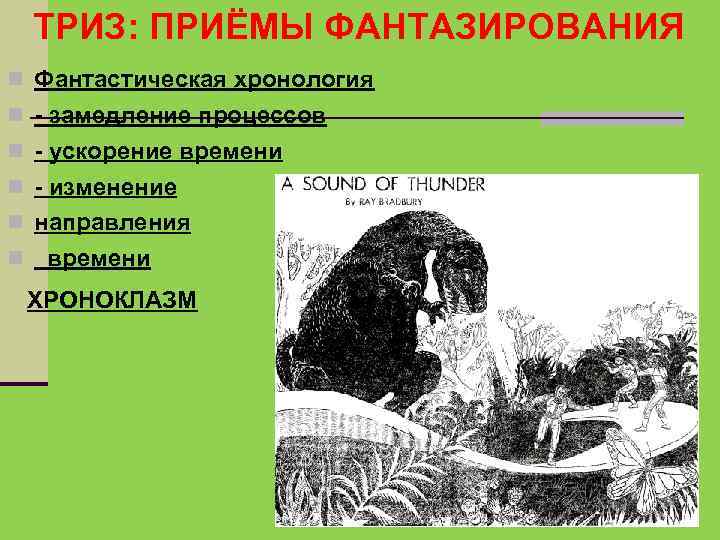 ТРИЗ: ПРИЁМЫ ФАНТАЗИРОВАНИЯ

Фантастическая хронология

- замедление процессов

- ускорение времени

- изменение

направления

 времени

ХРОНОКЛАЗМ

A SOUND OF THUNDER

By RAY BRADBURY